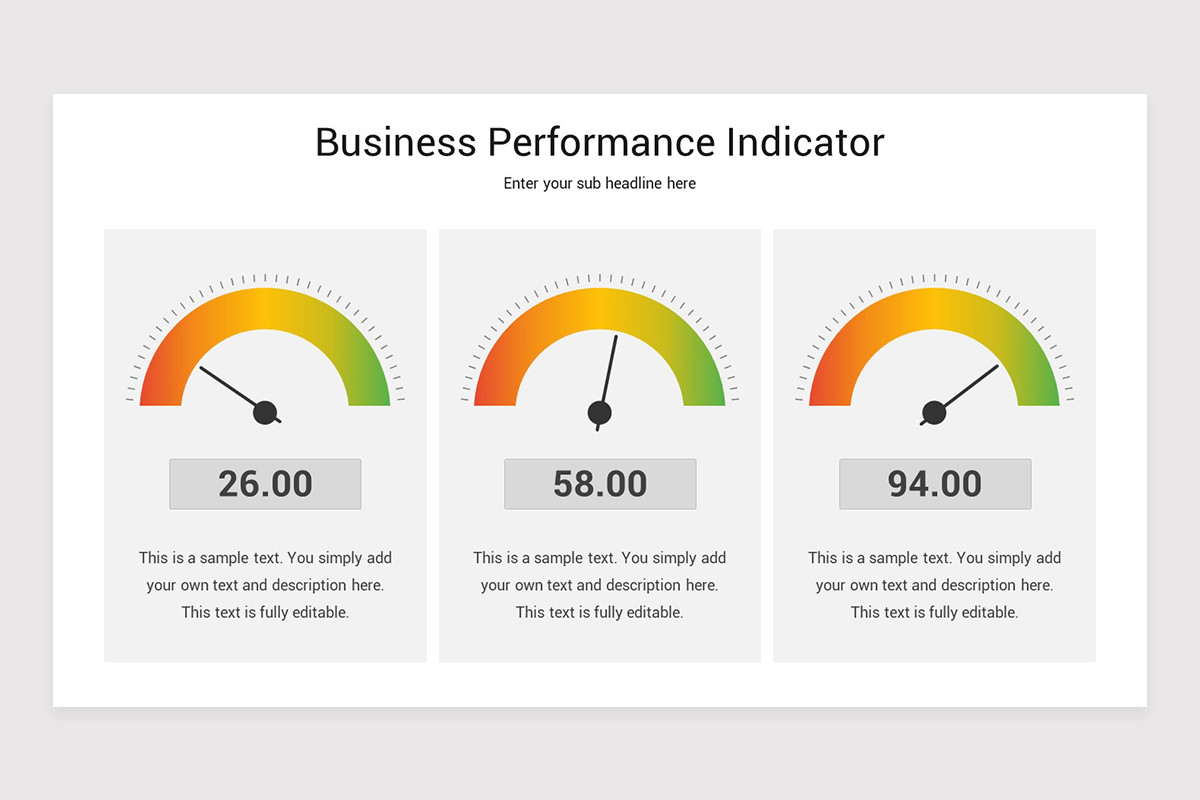 Business Performance Indicator

Enter your sub headline here

26.00

This is a sample text. You simply add your own text and description here. This text is fully editable.

58.00

This is a sample text. You simply add your own text and description here. This text is fully editable.

94.00

This is a sample text. You simply add your own text and description here. This text is fully editable.